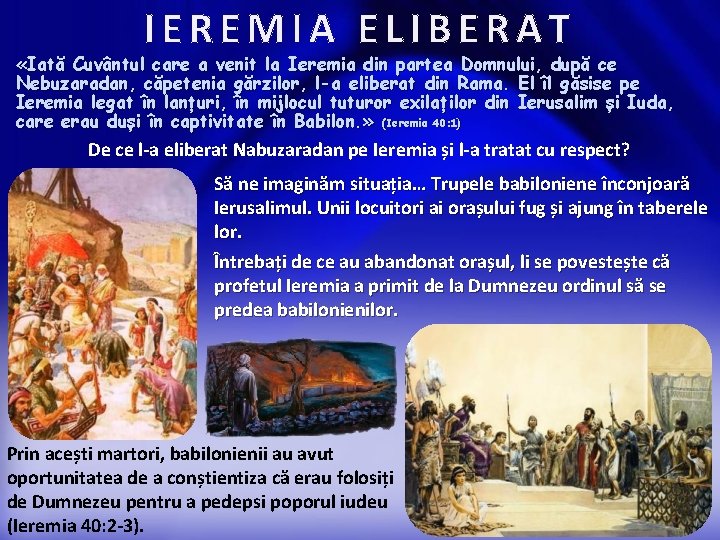 IEREMIA ELIBERAT

«Iată Cuvântul care a venit la Ieremia din partea Domnului, după ce Nebuzaradan, căpetenia gărzilor, l-a eliberat din Rama. El îl găsise pe Ieremia legat în lanțuri, în mijlocul tuturor exilaților din Ierusalim și Iuda, care erau duși în captivitate în Babilon.» (Ieremia 40:1)

De ce l-a eliberat Nabuzaradan pe Ieremia și l-a tratat cu respect?

Să ne imaginăm situația... Trupele babiloniene înconjoară Ierusalimul. Unii locuitori ai orașului fug și ajung în taberele lor.

Întrebați de ce au abandonat orașul, li se povestește că profetul Ieremia a primit de la Dumnezeu ordinul să se predea babilonienilor.

Prin acești martori, babilonienii au avut oportunitatea de a conștientiza că erau folosiți de Dumnezeu pentru a pedepsi poporul iudeu (Ieremia 40:2-3).